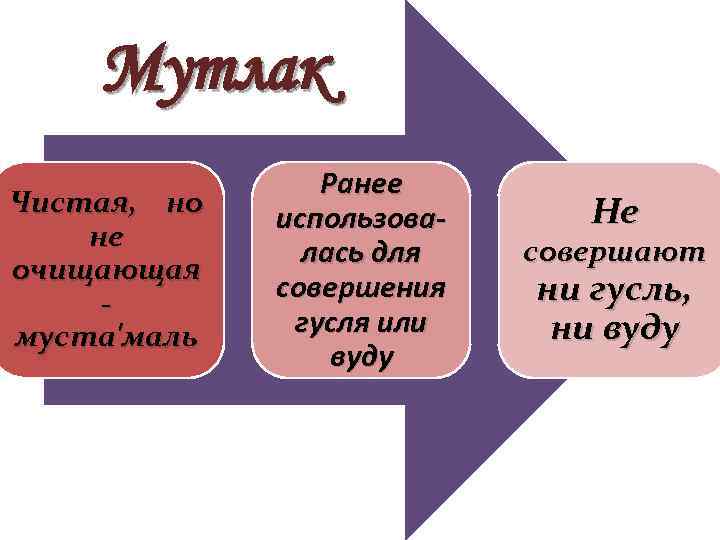 Мутлак

Чистая, но не очищающая - муста'маль

Ранее использовалась для совершения гусля или вуду

Не совершают ни гусль, ни вуду